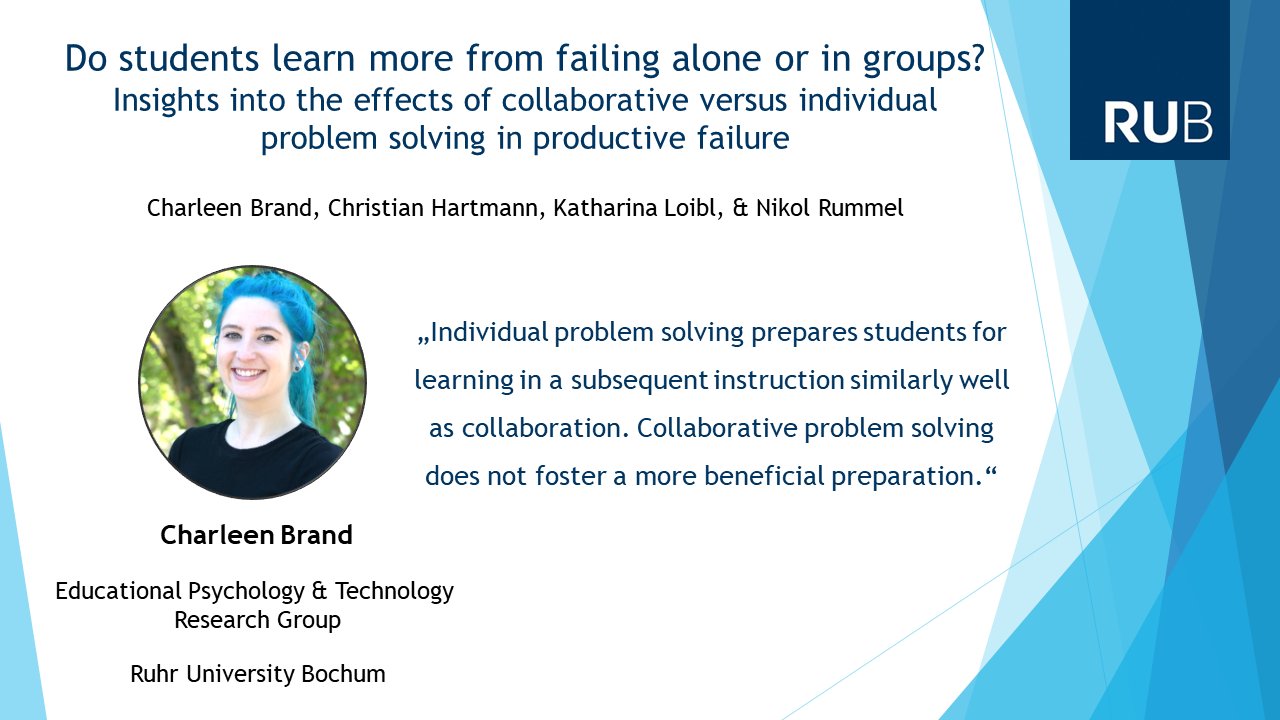 Do students learn more from failing alone or in groups?
Insights into the effects of collaborative versus individual problem solving in productive failure

RUB

Charleen Brand, Christian Hartmann, Katharina Loibl, & Nikol Rummel

„Individual problem solving prepares students for learning in a subsequent instruction similarly well as collaboration. Collaborative problem solving does not foster a more beneficial preparation.“

Charleen Brand

Educational Psychology & Technology Research Group

Ruhr University Bochum